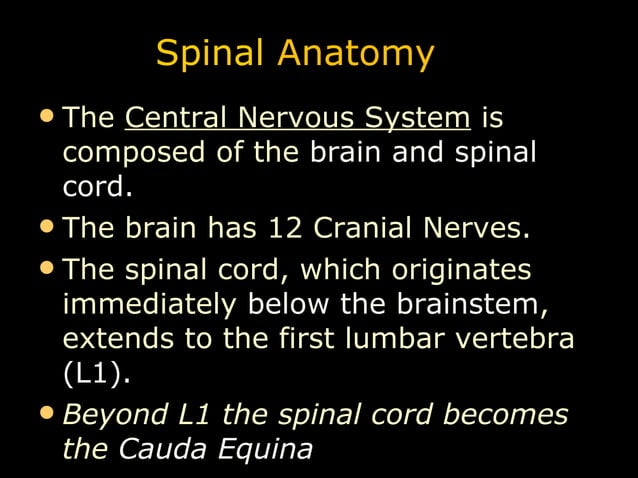 Spinal Anatomy

• The Central Nervous System is composed of the brain and spinal cord.

• The brain has 12 Cranial Nerves.

• The spinal cord, which originates immediately below the brainstem, extends to the first lumbar vertebra (L1).

• Beyond L1 the spinal cord becomes the Cauda Equina